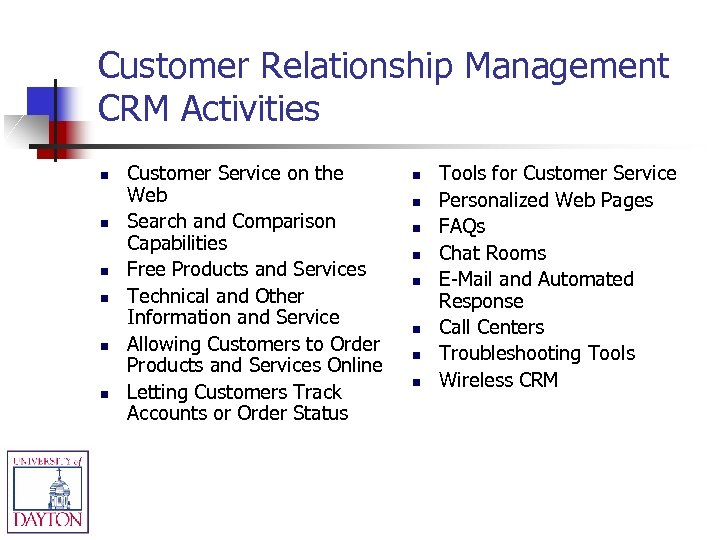 Customer Relationship Management CRM Activities

- Customer Service on the Web
- Search and Comparison Capabilities
- Free Products and Services
- Technical and Other Information and Service
- Allowing Customers to Order Products and Services Online
- Letting Customers Track Accounts or Order Status

- Tools for Customer Service
- Personalized Web Pages
- FAQs
- Chat Rooms
- E-Mail and Automated Response
- Call Centers
- Troubleshooting Tools
- Wireless CRM

UNIVERSITY of DAYTON